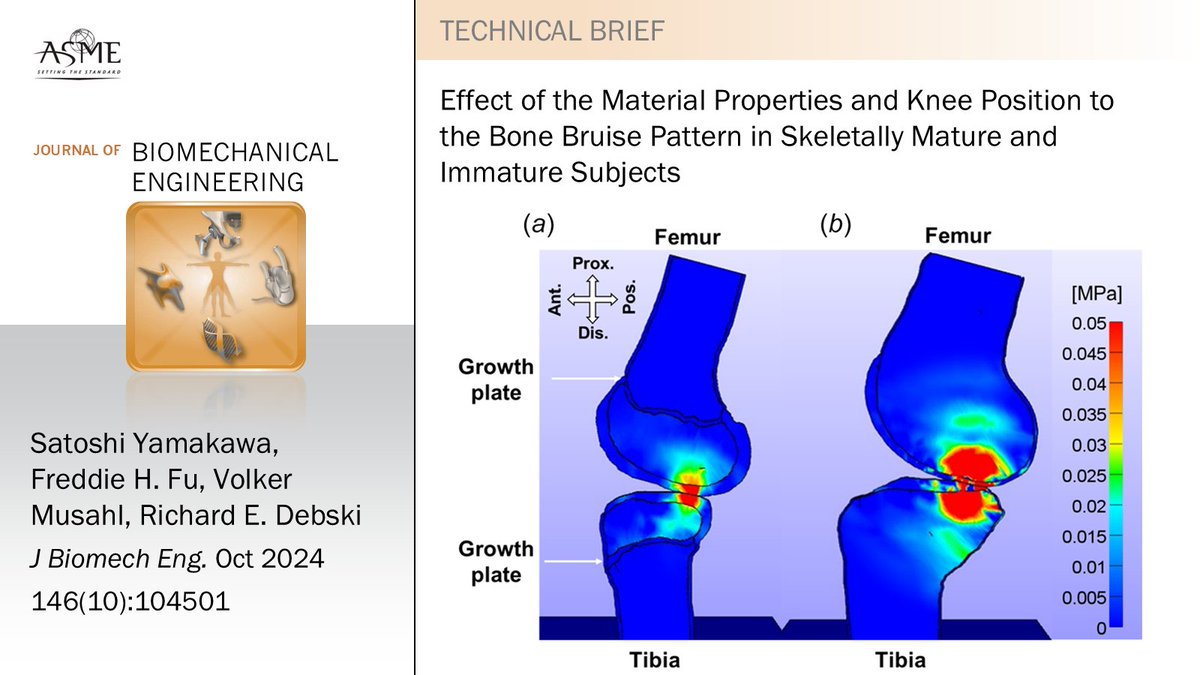 ASME
SETTING THE STANDARD

JOURNAL OF BIOMECHANICAL ENGINEERING

Satoshi Yamakawa, Freddie H. Fu, Volker Musahl, Richard E. Debski

J Biomech Eng. Oct 2024

146(10):104501

TECHNICAL BRIEF

Effect of the Material Properties and Knee Position to the Bone Bruise Pattern in Skeletally Mature and Immature Subjects

(a)

Femur

Prox.
Ant.
Pos.
Dis.

Growth plate

Growth plate

Tibia

(b)

Femur

Tibia

[MPa]
0.05
0.045
0.04
0.035
0.03
0.025
0.02
0.015
0.01
0.005
0